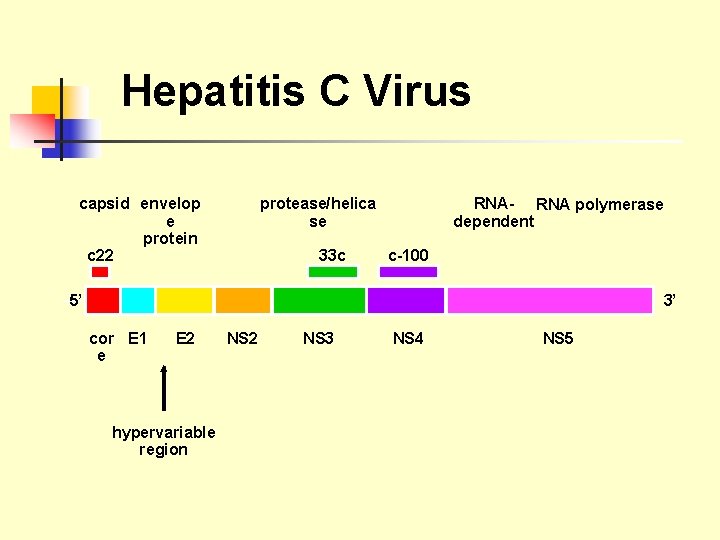 Hepatitis C Virus

capsid envelope protein protease/helicase RNA-dependent RNA polymerase

c22 33c c-100

5' 3'

core E1 E2 NS2 NS3 NS4 NS5

hypervariable region